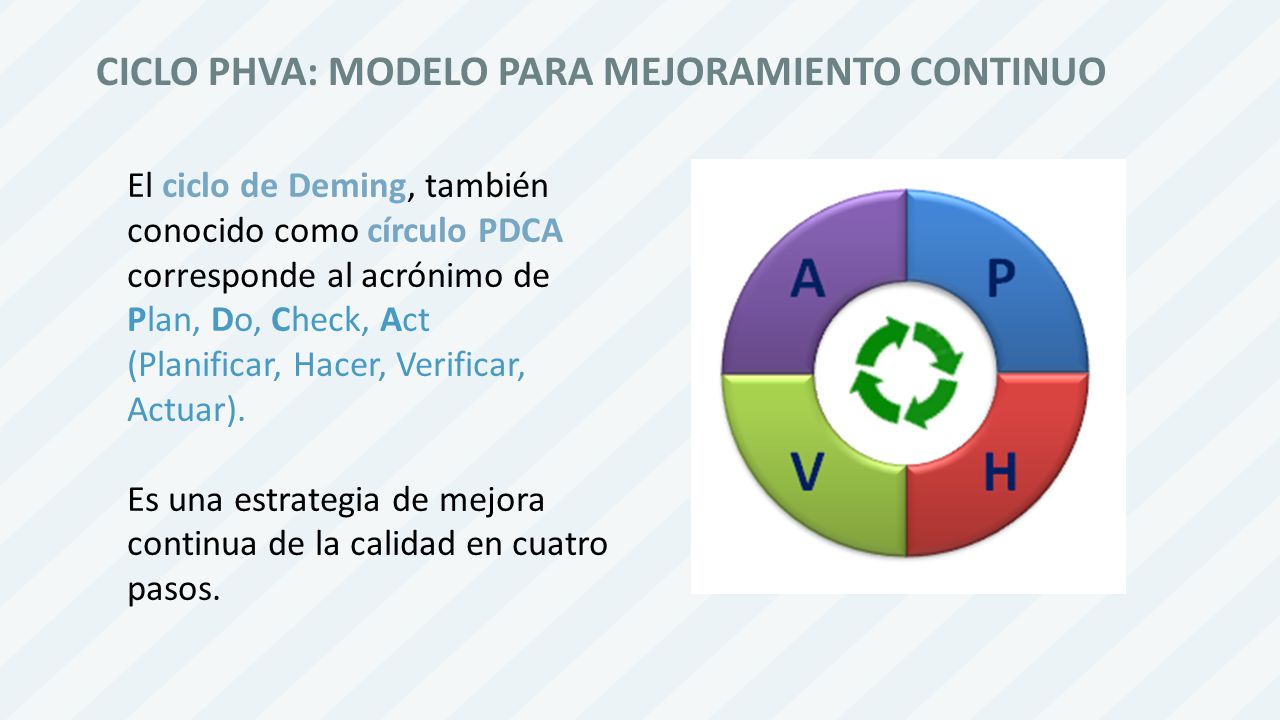 CICLO PHVA: MODELO PARA MEJORAMIENTO CONTINUO

El ciclo de Deming, también conocido como círculo PDCA corresponde al acrónimo de Plan, Do, Check, Act (Planificar, Hacer, Verificar, Actuar).

Es una estrategia de mejora continua de la calidad en cuatro pasos.

A
P
V
H